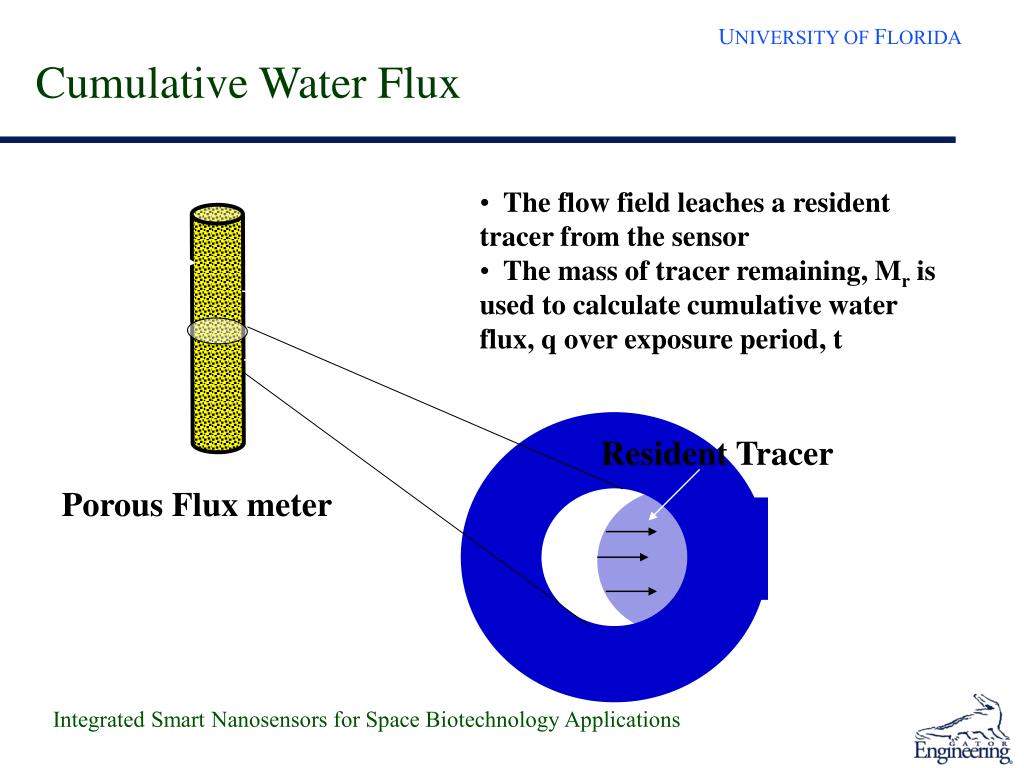 UNIVERSITY OF FLORIDA

Cumulative Water Flux

• The flow field leaches a resident tracer from the sensor
• The mass of tracer remaining, $M_r$ is used to calculate cumulative water flux, q over exposure period, t

Resident Tracer

Porous Flux meter

Integrated Smart Nanosensors for Space Biotechnology Applications

GATOR Engineering